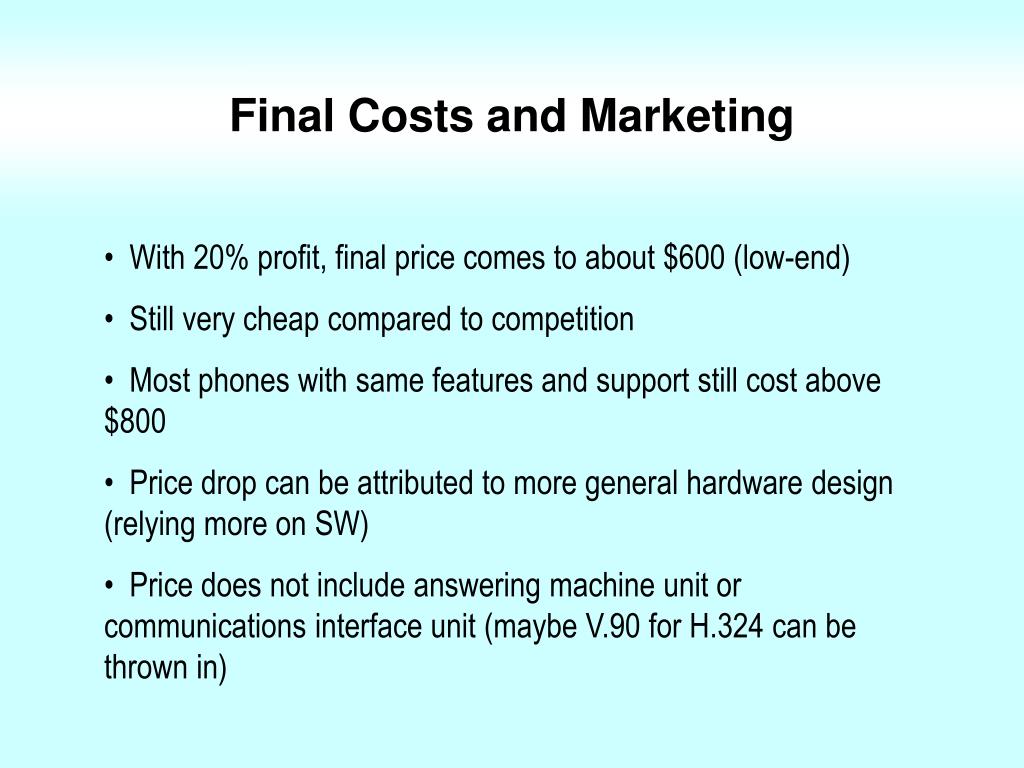 Final Costs and Marketing

• With 20% profit, final price comes to about \$600 (low-end)

• Still very cheap compared to competition

• Most phones with same features and support still cost above \$800

• Price drop can be attributed to more general hardware design (relying more on SW)

• Price does not include answering machine unit or communications interface unit (maybe V.90 for H.324 can be thrown in)